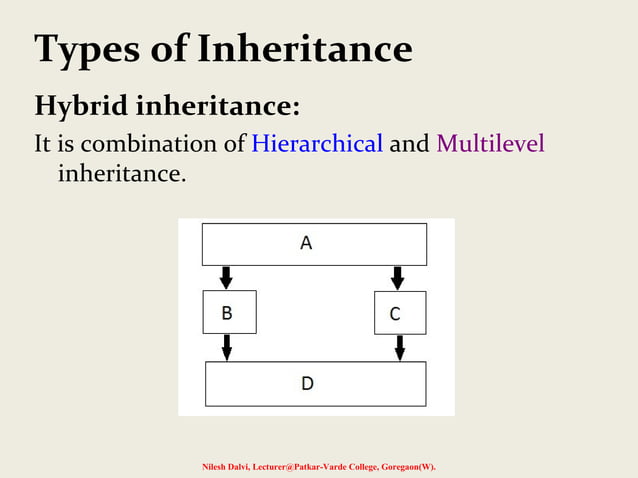 Types of Inheritance

Hybrid inheritance:

It is combination of Hierarchical and Multilevel inheritance.

A

B

C

D

Nilesh Dalvi, Lecturer@Patkar-Varde College, Goregaon(W).